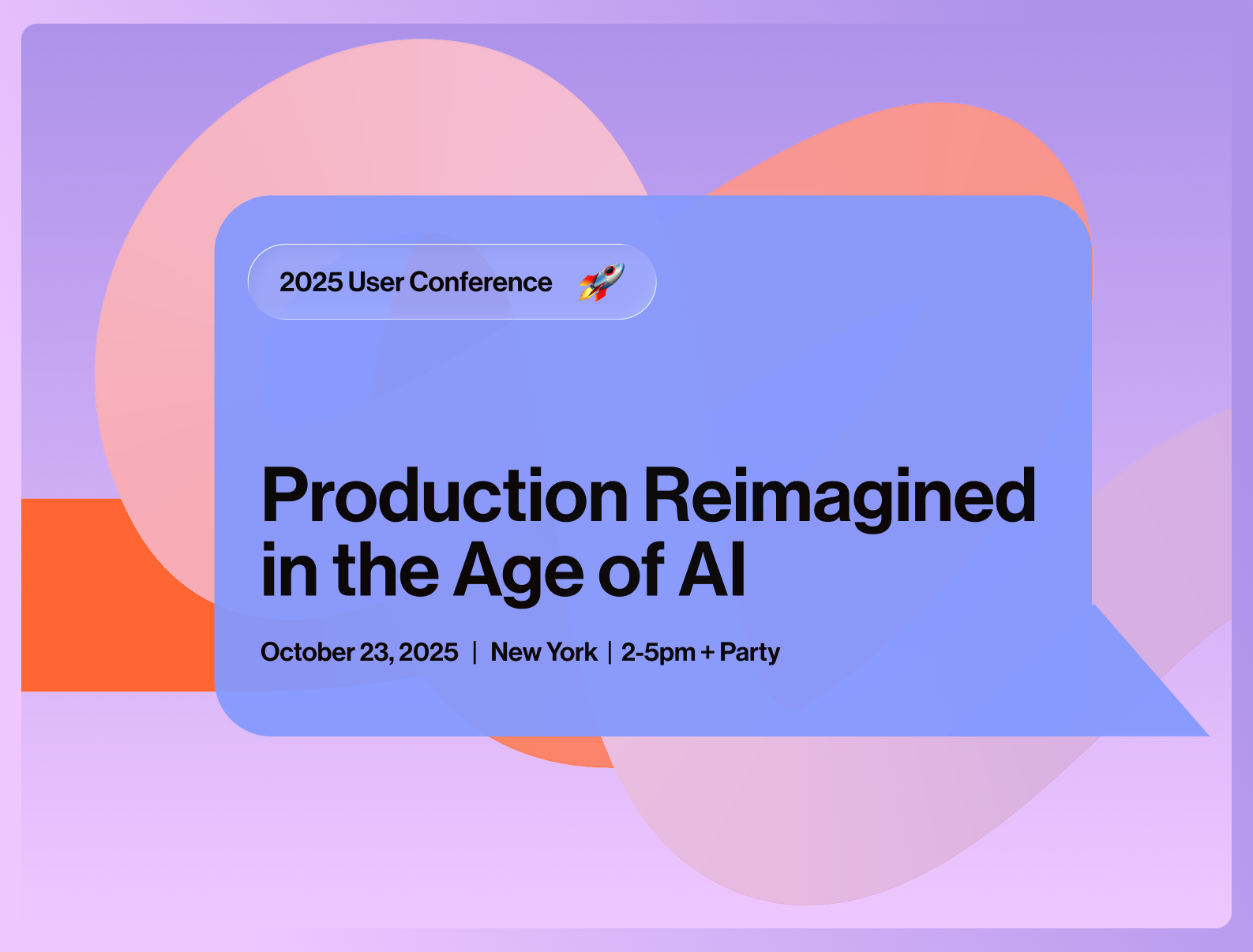 2025 User Conference 🚀

Production Reimagined in the Age of AI

October 23, 2025 | New York | 2-5pm + Party